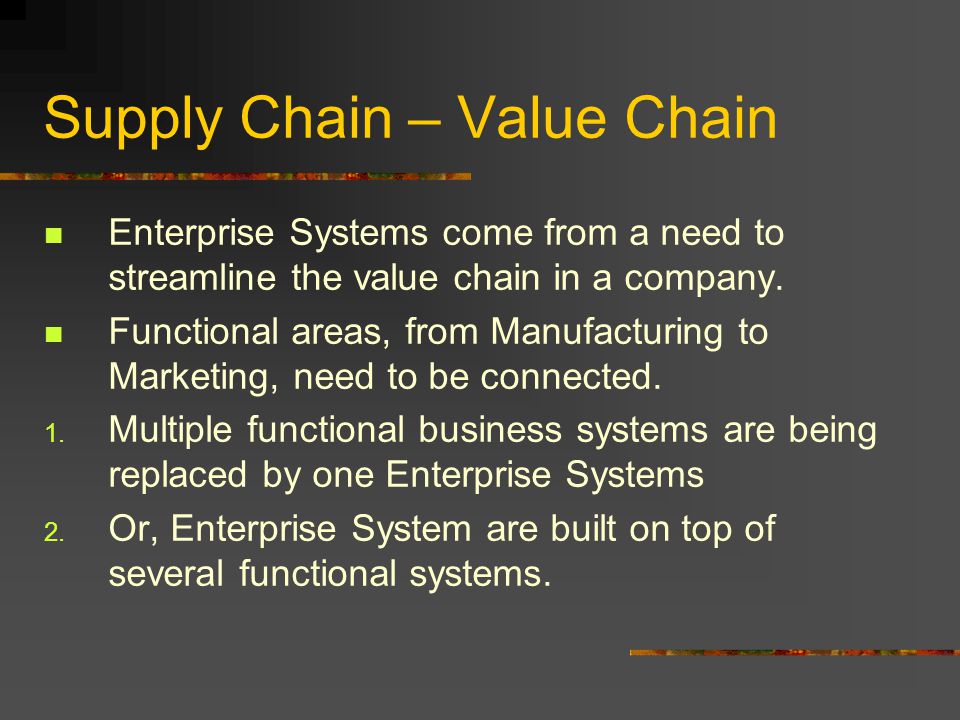 Supply Chain – Value Chain

- Enterprise Systems come from a need to streamline the value chain in a company.
- Functional areas, from Manufacturing to Marketing, need to be connected.

1. Multiple functional business systems are being replaced by one Enterprise Systems
2. Or, Enterprise System are built on top of several functional systems.